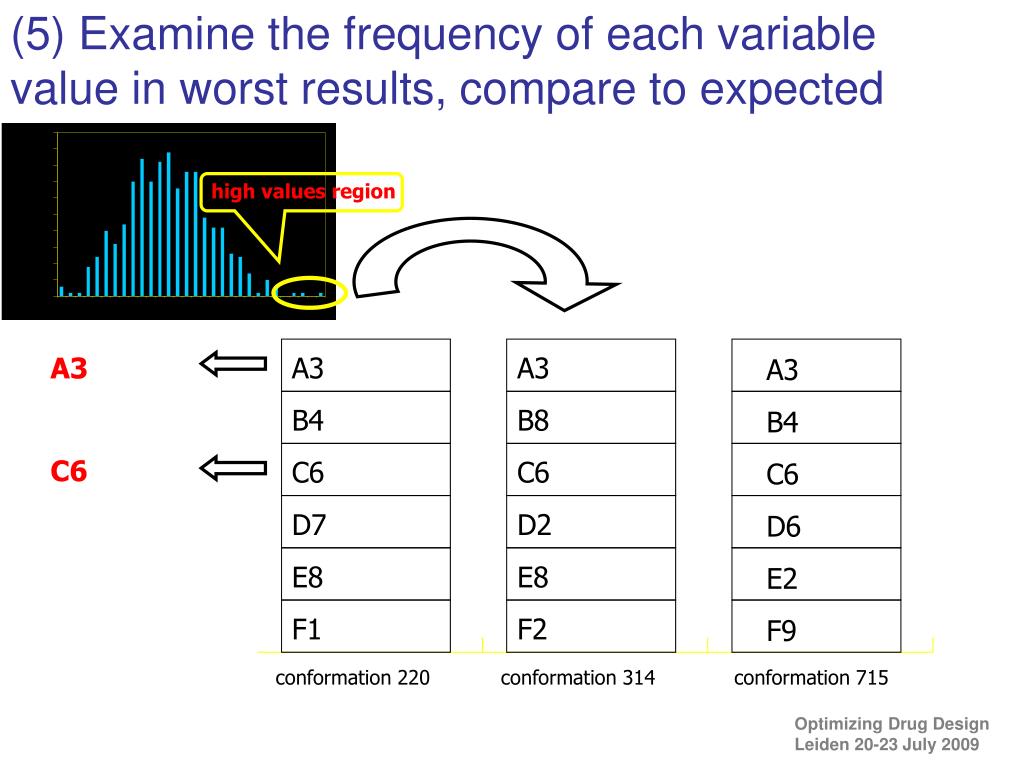 (5) Examine the frequency of each variable value in worst results, compare to expected

high values region

A3

C6

| A3 |
|---|
| B4 |
| C6 |
| D7 |
| E8 |
| F1 |

conformation 220

| A3 |
|---|
| B8 |
| C6 |
| D2 |
| E8 |
| F2 |

conformation 314

| A3 |
|---|
| B4 |
| C6 |
| D6 |
| E2 |
| F9 |

conformation 715

Optimizing Drug Design
Leiden 20-23 July 2009